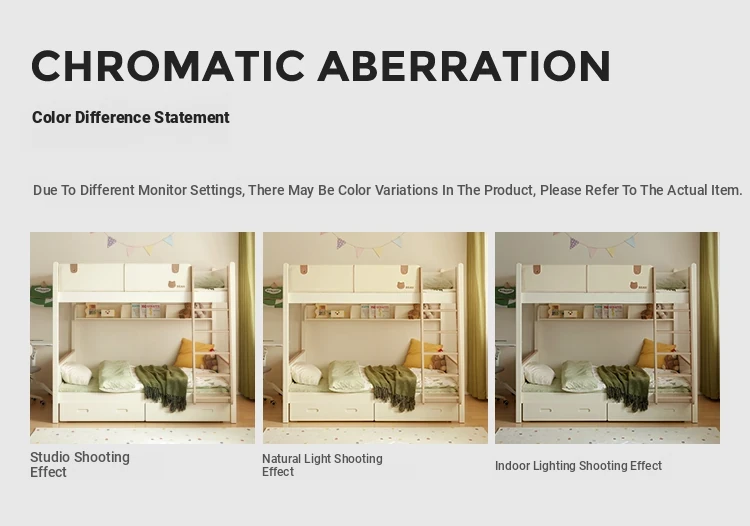 CHROMATIC ABERRATION

Color Difference Statement

Due To Different Monitor Settings, There May Be Color Variations In The Product, Please Refer To The Actual Item.

Studio Shooting Effect

Natural Light Shooting Effect

Indoor Lighting Shooting Effect